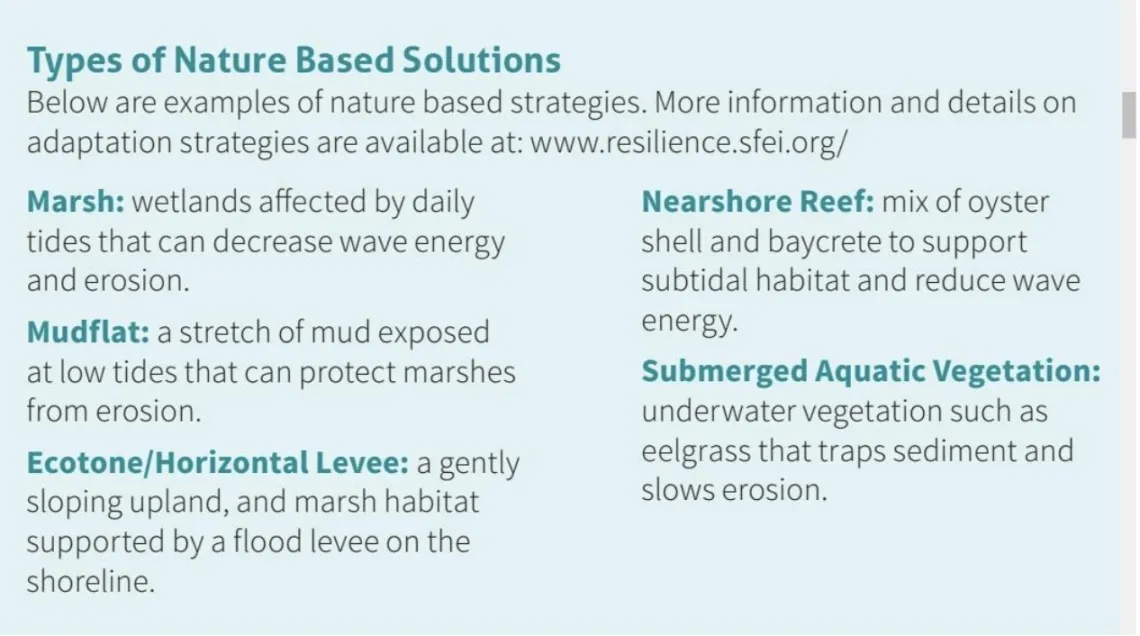 Types of Nature Based Solutions
Below are examples of nature based strategies. More information and details on adaptation strategies are available at: www.resilience.sfei.org/

Marsh: wetlands affected by daily tides that can decrease wave energy and erosion.

Mudflat: a stretch of mud exposed at low tides that can protect marshes from erosion.

Ecotone/Horizontal Levee: a gently sloping upland, and marsh habitat supported by a flood levee on the shoreline.

Nearshore Reef: mix of oyster shell and baycrete to support subtidal habitat and reduce wave energy.

Submerged Aquatic Vegetation: underwater vegetation such as eelgrass that traps sediment and slows erosion.